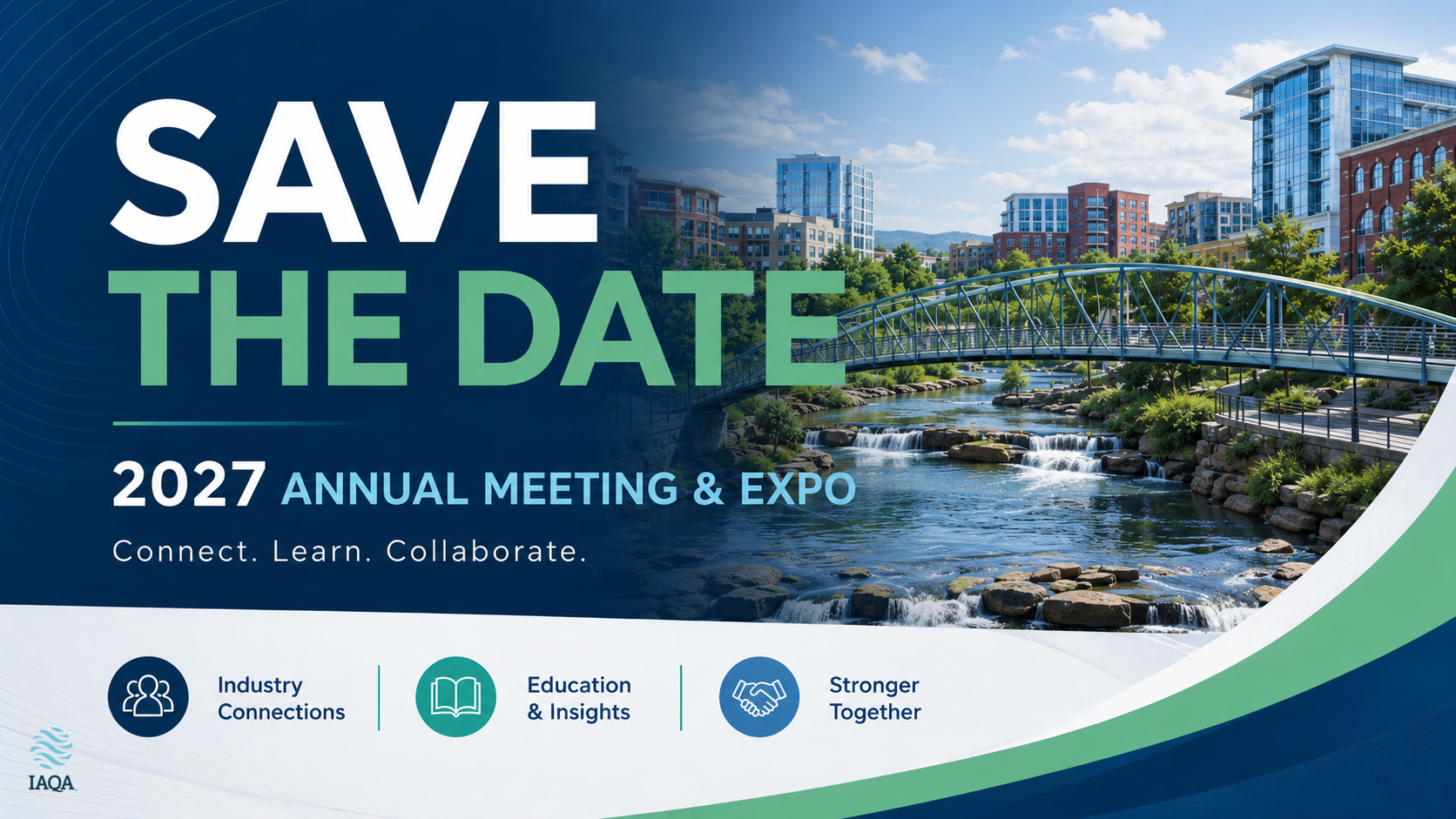 SAVE THE DATE

2027 ANNUAL MEETING & EXPO

Connect. Learn. Collaborate.

Industry Connections

Education & Insights

Stronger Together

IAQA